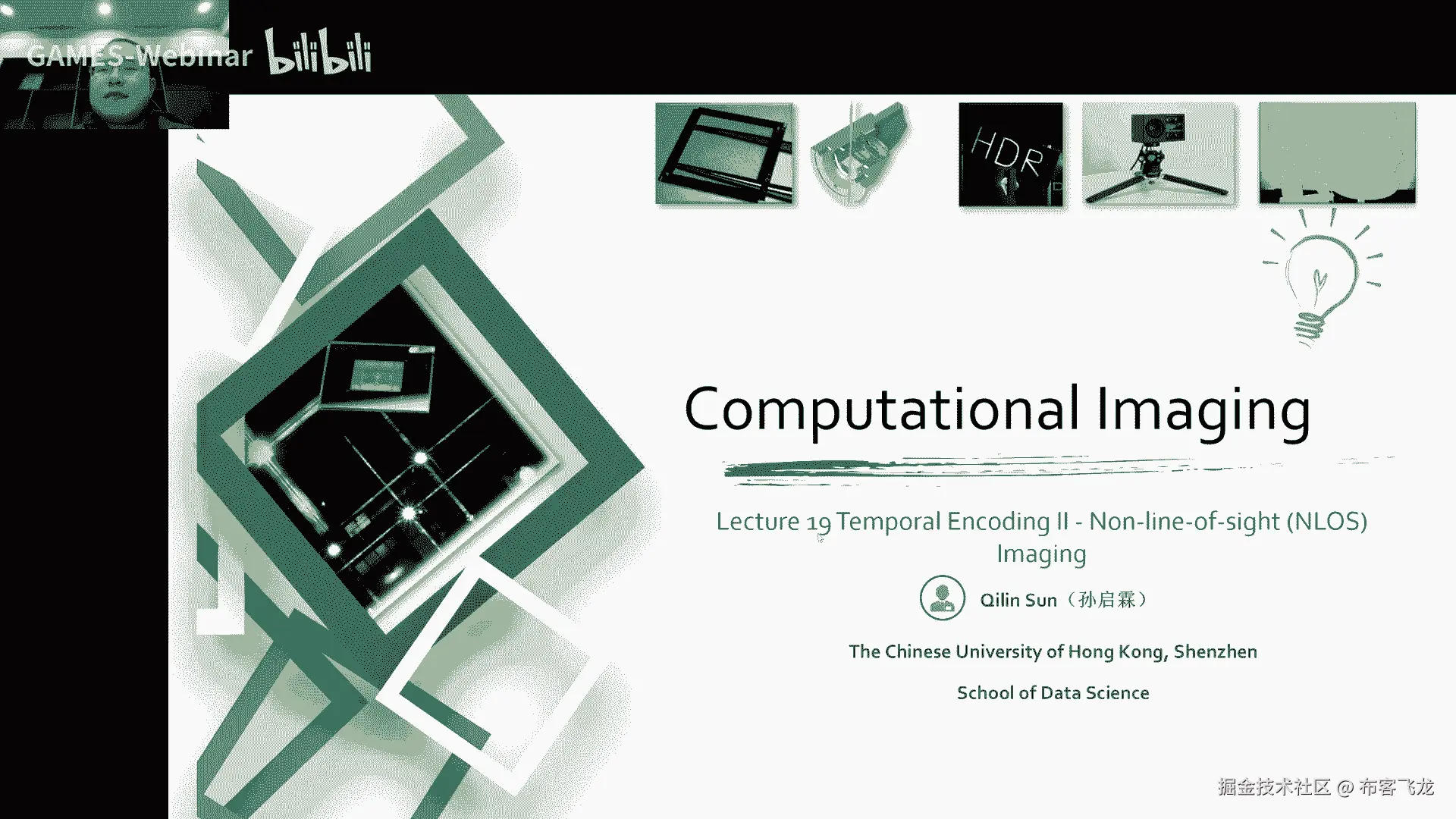 GAMES-Webinar bilibili

HDR

Computational Imaging

Lecture 19 Temporal Encoding II - Non-line-of-sight (NLOS) Imaging

Qilin Sun（孙启霖）

The Chinese University of Hong Kong, Shenzhen

School of Data Science

掘金技术社区 @ 布客飞龙